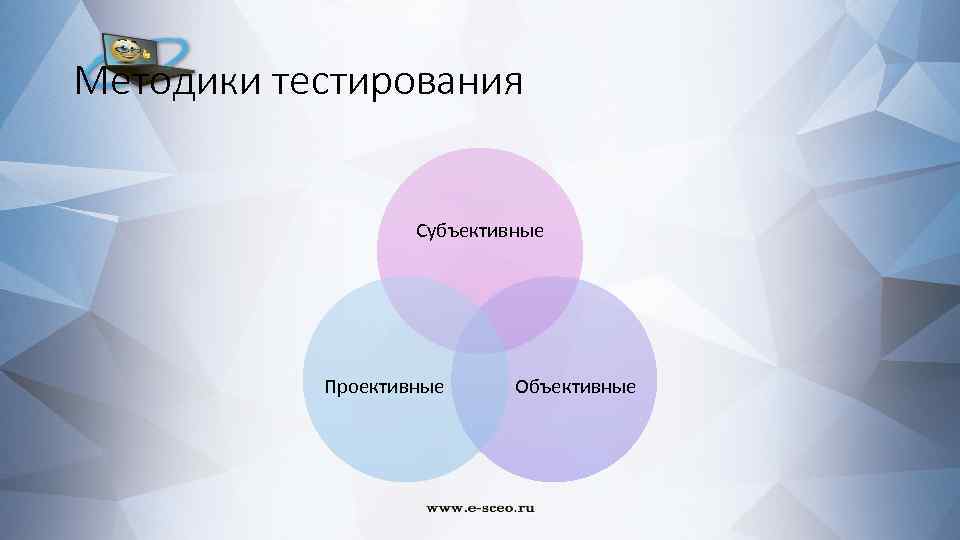 Методики тестирования

Субъективные

Проективные

Объективные

www.e-sceo.ru